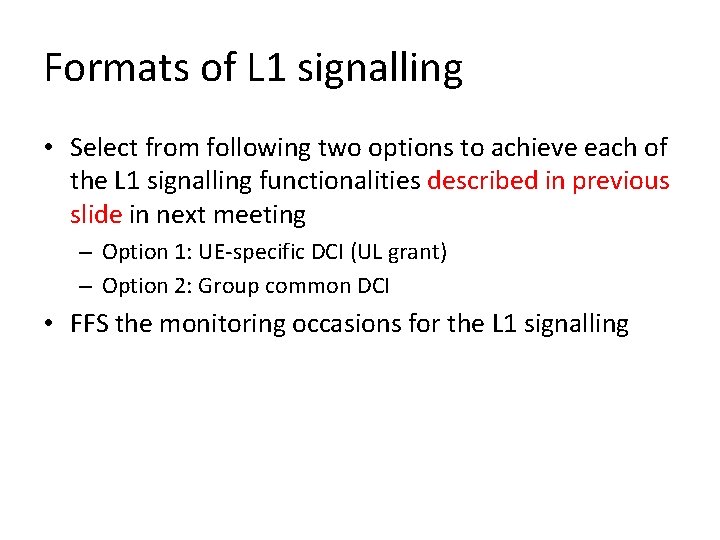 Formats of L1 signalling

• Select from following two options to achieve each of the L1 signalling functionalities described in previous slide in next meeting

– Option 1: UE-specific DCI (UL grant)

– Option 2: Group common DCI

• FFS the monitoring occasions for the L1 signalling